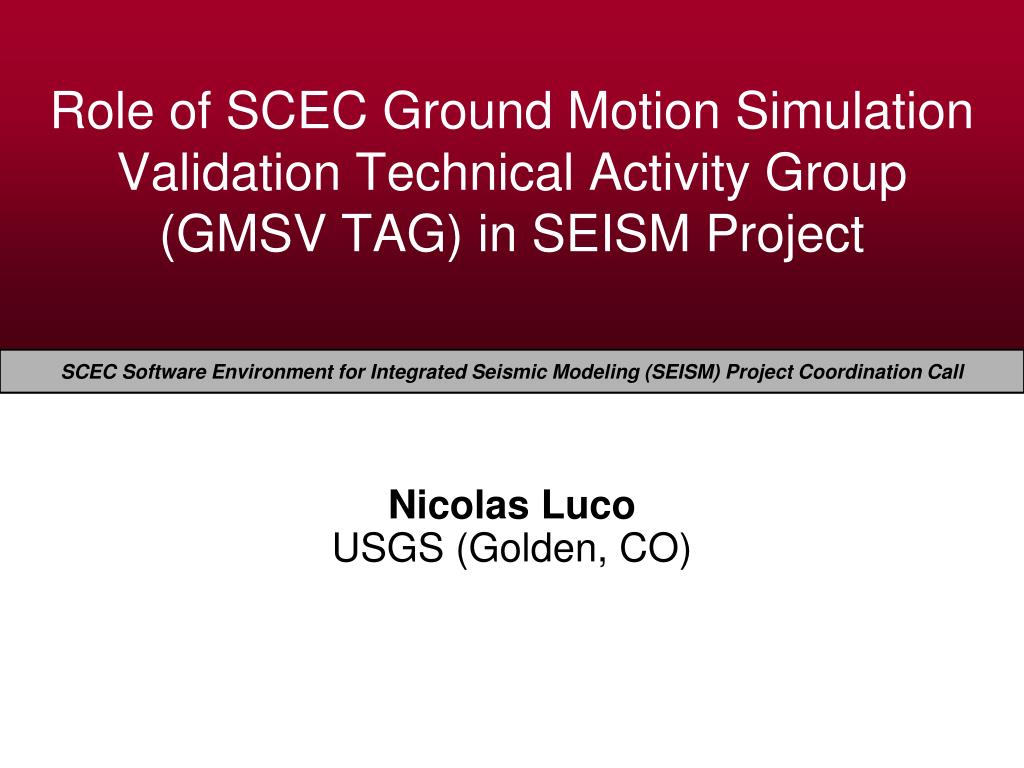 Role of SCEC Ground Motion Simulation Validation Technical Activity Group (GMSV TAG) in SEISM Project

SCEC Software Environment for Integrated Seismic Modeling (SEISM) Project Coordination Call

Nicolas Luco
USGS (Golden, CO)